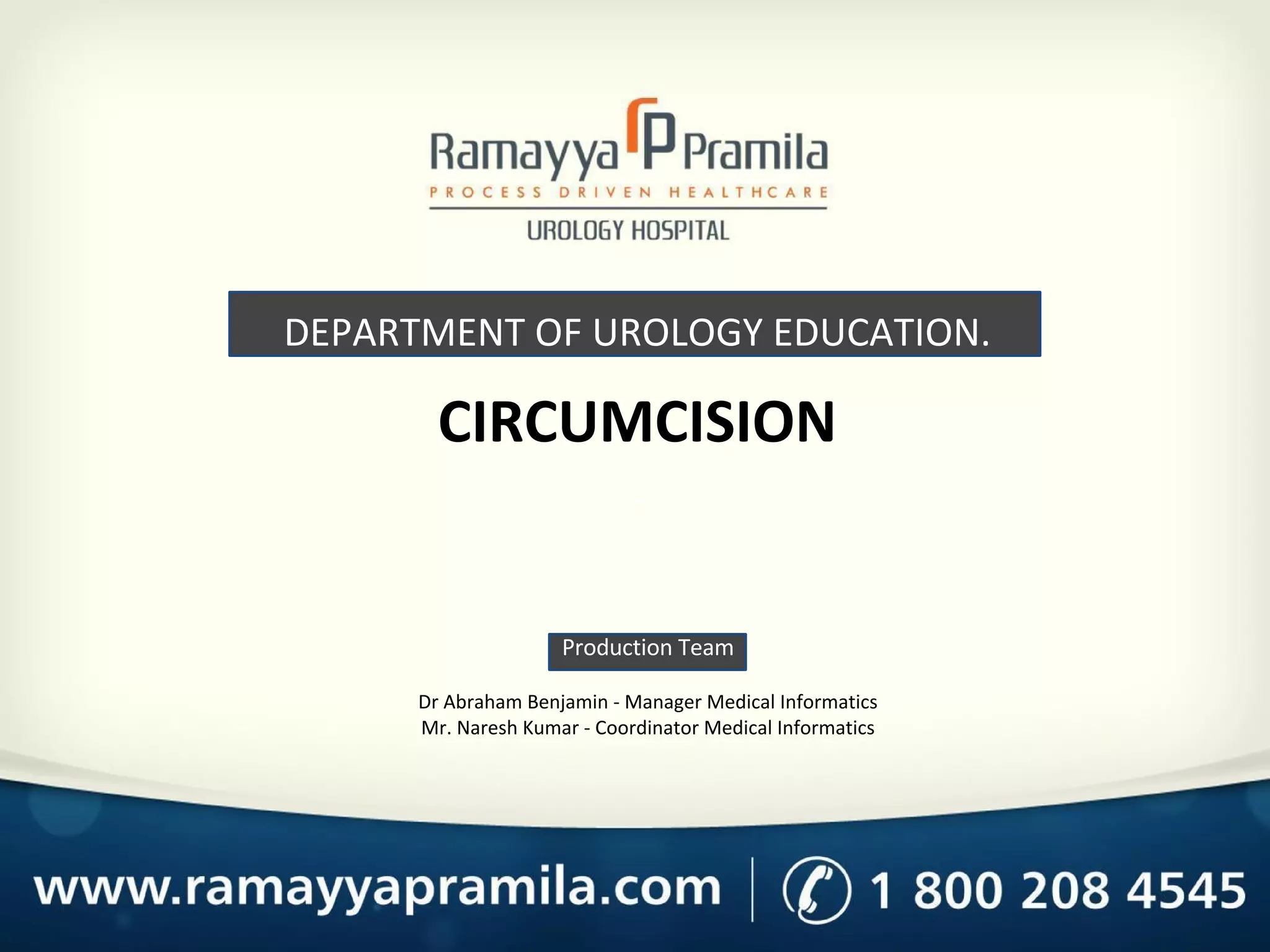 Ramayya Pramila
PROCESS DRIVEN HEALTHCARE
UROLOGY HOSPITAL

DEPARTMENT OF UROLOGY EDUCATION.

CIRCUMCISION

Production Team

Dr Abraham Benjamin - Manager Medical Informatics
Mr. Naresh Kumar - Coordinator Medical Informatics

www.ramayyapramila.com | 1 800 208 4545